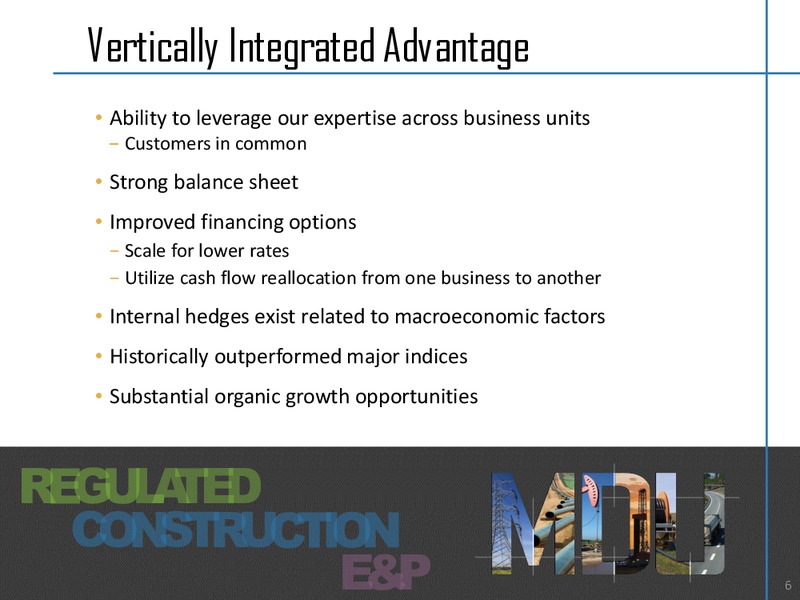 Vertically Integrated Advantage

• Ability to leverage our expertise across business units
– Customers in common

• Strong balance sheet

• Improved financing options
– Scale for lower rates
– Utilize cash flow reallocation from one business to another

• Internal hedges exist related to macroeconomic factors

• Historically outperformed major indices

• Substantial organic growth opportunities

REGULATED
CONSTRUCTION
E&P

MDU

6